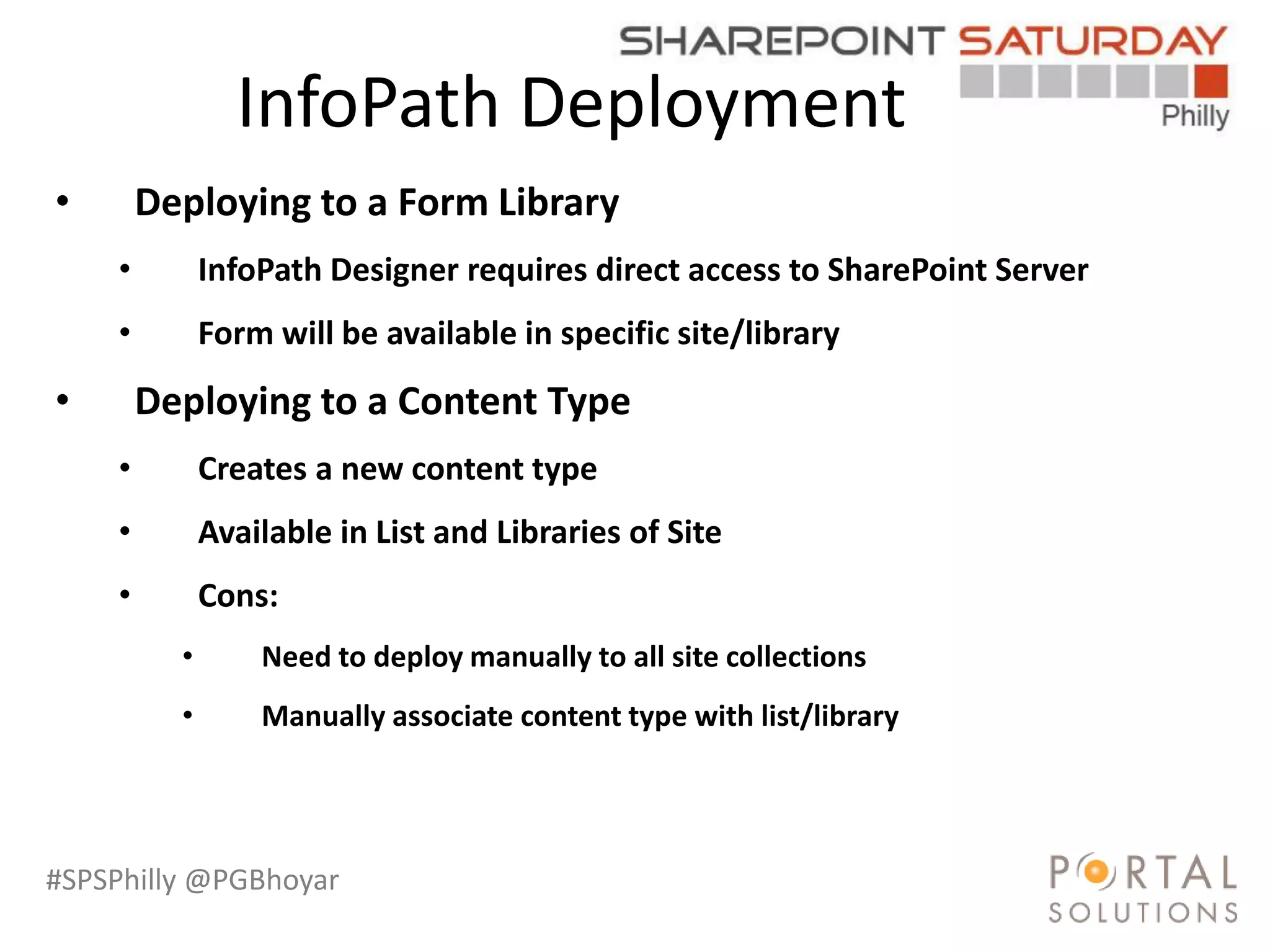 SHAREPOINT SATURDAY
Philly

InfoPath Deployment

• Deploying to a Form Library
  • InfoPath Designer requires direct access to SharePoint Server
  • Form will be available in specific site/library
• Deploying to a Content Type
  • Creates a new content type
  • Available in List and Libraries of Site
  • Cons:
    • Need to deploy manually to all site collections
    • Manually associate content type with list/library

#SPSPhilly @PGBhoyar

PORTAL
SOLUTIONS